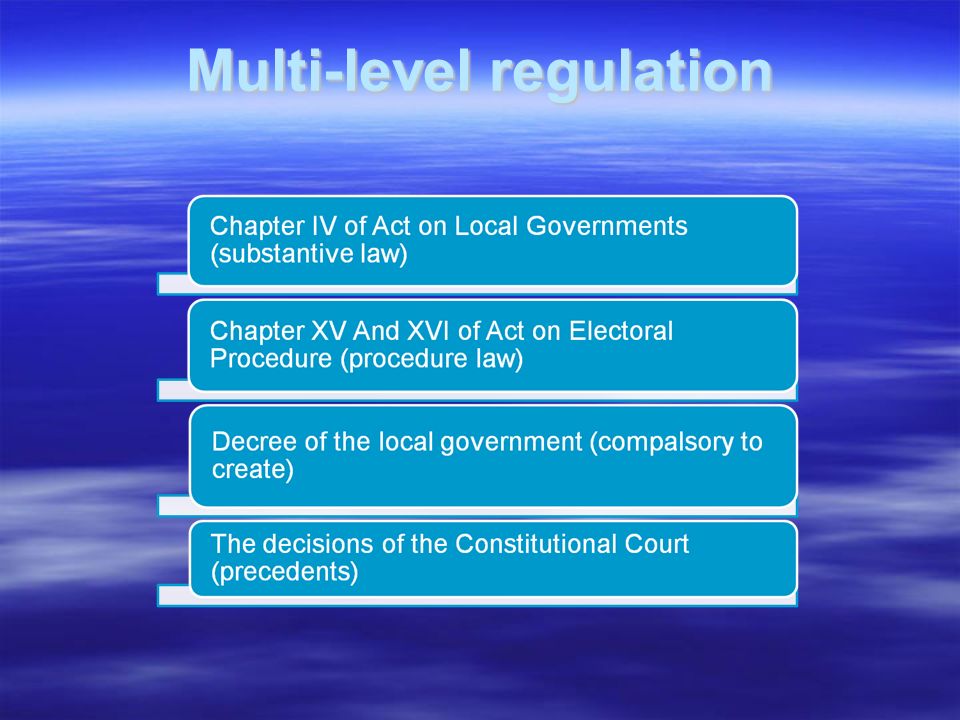 Multi-level regulation

Chapter IV of Act on Local Governments (substantive law)

Chapter XV And XVI of Act on Electoral Procedure (procedure law)

Decree of the local government (compalsory to create)

The decisions of the Constitutional Court (precedents)